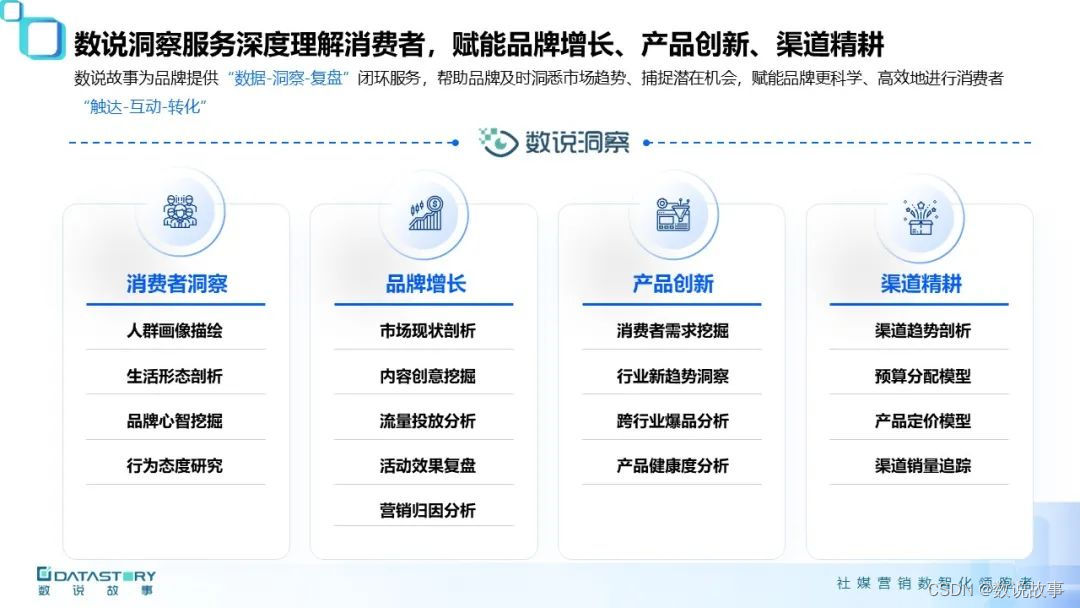 数说洞察服务深度理解消费者，赋能品牌增长、产品创新、渠道精耕

数说故事为品牌提供“数据-洞察-复盘”闭环服务，帮助品牌及时洞悉市场趋势、捕捉潜在机会，赋能品牌更科学、高效地进行消费者“触达-互动-转化”

数说洞察

消费者洞察

人群画像描绘

生活形态剖析

品牌心智挖掘

行为态度研究

品牌增长

市场现状剖析

内容创意挖掘

流量投放分析

活动效果复盘

营销归因分析

产品创新

消费者需求挖掘

行业新趋势洞察

跨行业爆品分析

产品健康度分析

渠道精耕

渠道趋势剖析

预算分配模型

产品定价模型

渠道销量追踪

DATASTORY
数说故事

社媒营销数智化领跑者

CSDN @数说故事